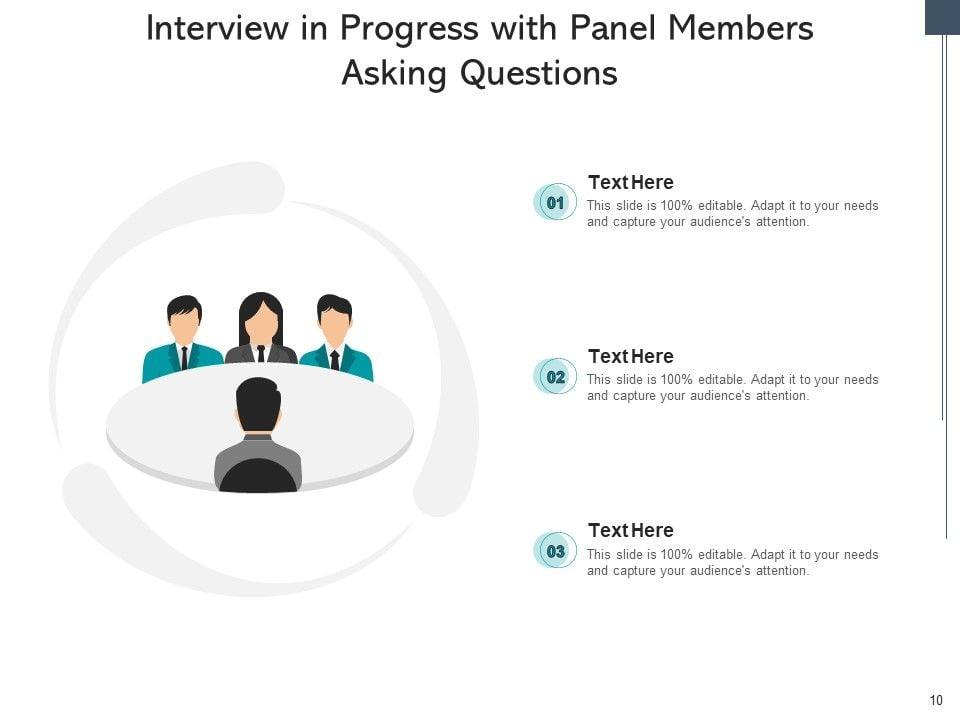 Interview in Progress with Panel Members Asking Questions

01
Text Here
This slide is 100% editable. Adapt it to your needs and capture your audience's attention.

02
Text Here
This slide is 100% editable. Adapt it to your needs and capture your audience's attention.

03
Text Here
This slide is 100% editable. Adapt it to your needs and capture your audience's attention.

10